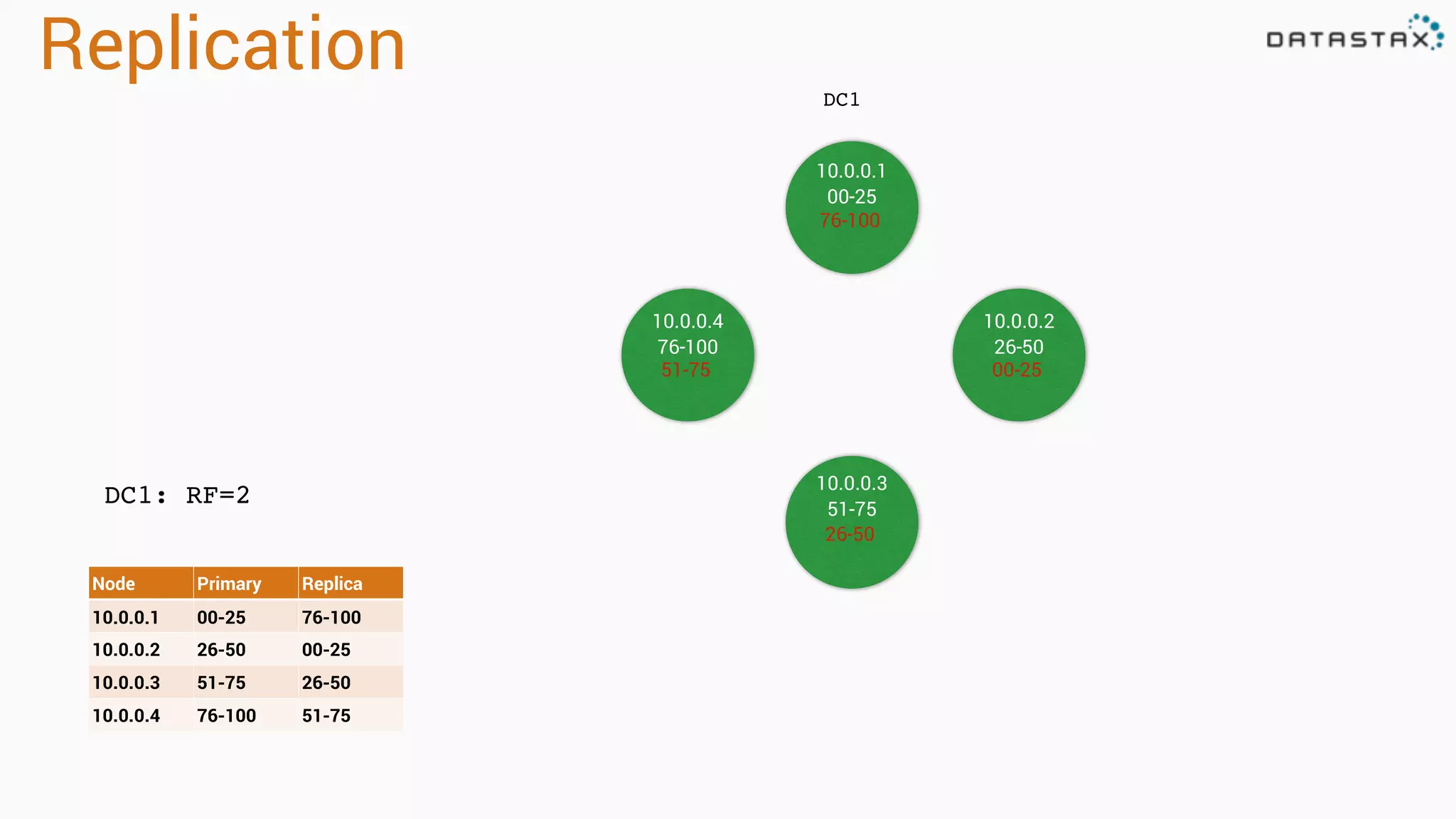 Replication

DATASTAX

DC1

10.0.0.1
00-25
76-100

10.0.0.4
76-100
51-75

10.0.0.2
26-50
00-25

10.0.0.3
51-75
26-50

DC1: RF=2

| Node | Primary | Replica |
|---|---|---|
| 10.0.0.1 | 00-25 | 76-100 |
| 10.0.0.2 | 26-50 | 00-25 |
| 10.0.0.3 | 51-75 | 26-50 |
| 10.0.0.4 | 76-100 | 51-75 |